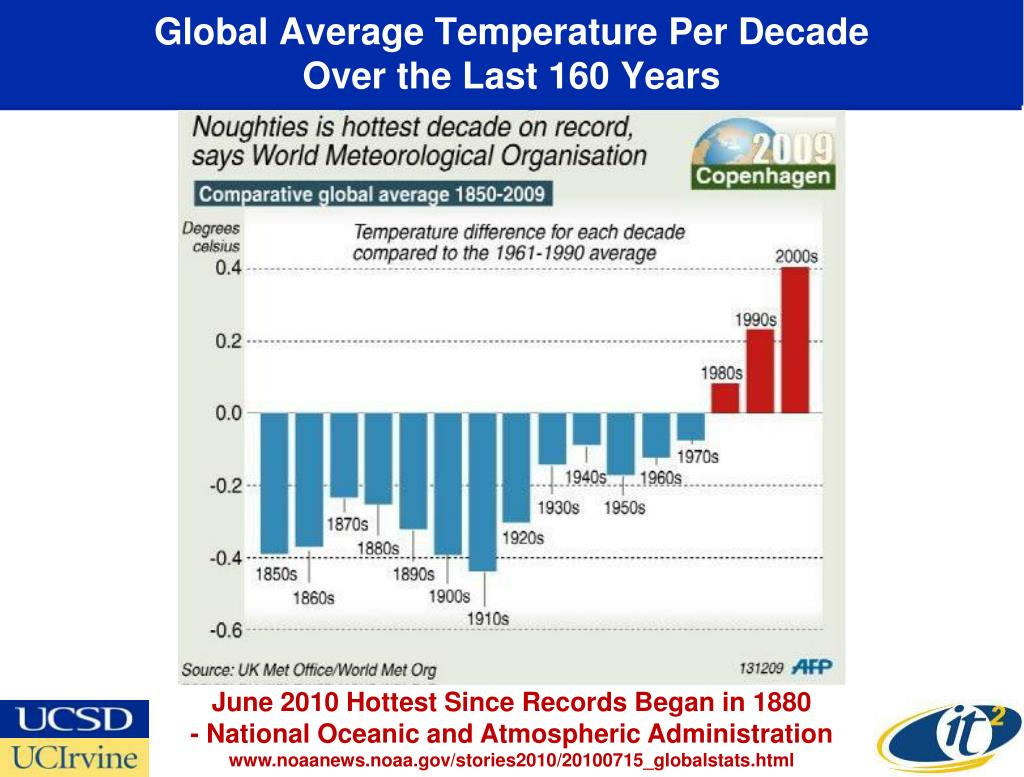 Global Average Temperature Per Decade
Over the Last 160 Years

Noughties is hottest decade on record, says World Meteorological Organisation

2009 Copenhagen

Comparative global average 1850-2009

Degrees celsius

Temperature difference for each decade compared to the 1961-1990 average

0.4
0.2
0.0
-0.2
-0.4
-0.6

1850s
1860s
1870s
1880s
1890s
1900s
1910s
1920s
1930s
1940s
1950s
1960s
1970s
1980s
1990s
2000s

Source: UK Met Office/World Met Org

131209 AFP

June 2010 Hottest Since Records Began in 1880
- National Oceanic and Atmospheric Administration
www.noaanews.noaa.gov/stories2010/20100715_globalstats.html

UCSD
UCIrvine

it$^2$